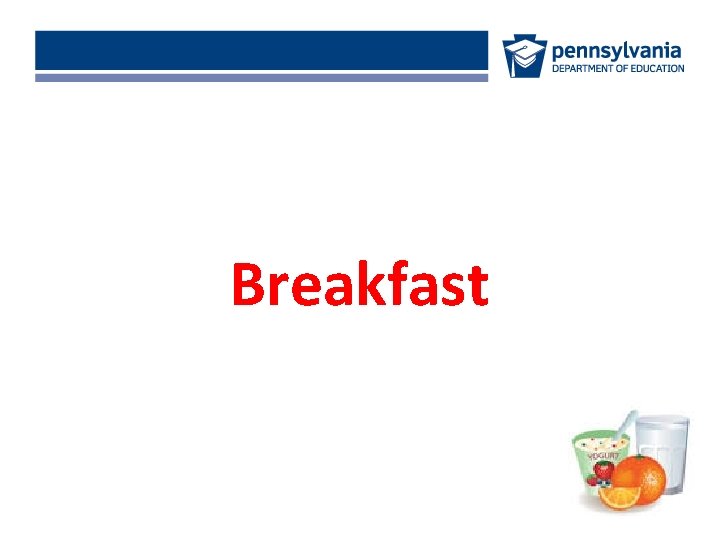 pennsylvania
DEPARTMENT OF EDUCATION

Breakfast

YOGURT